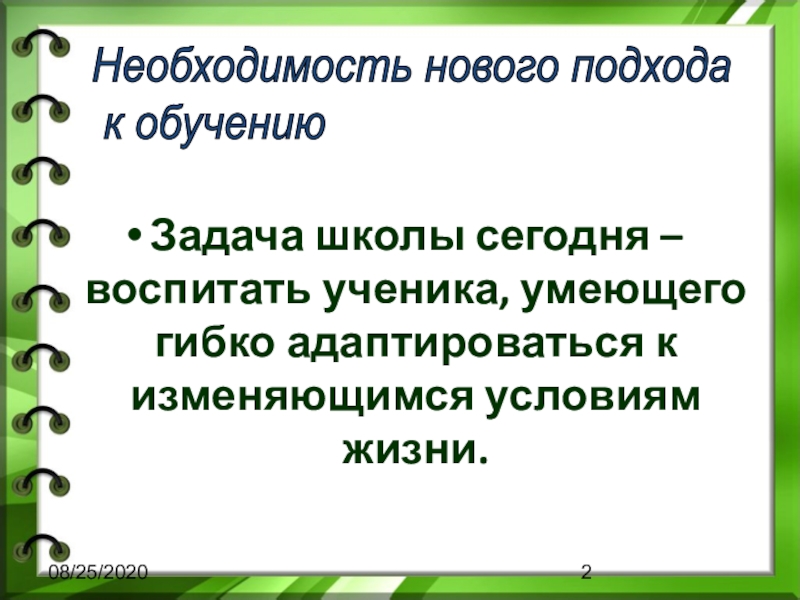 Необходимость нового подхода к обучению

• Задача школы сегодня – воспитать ученика, умеющего гибко адаптироваться к изменяющимся условиям жизни.

08/25/2020

2